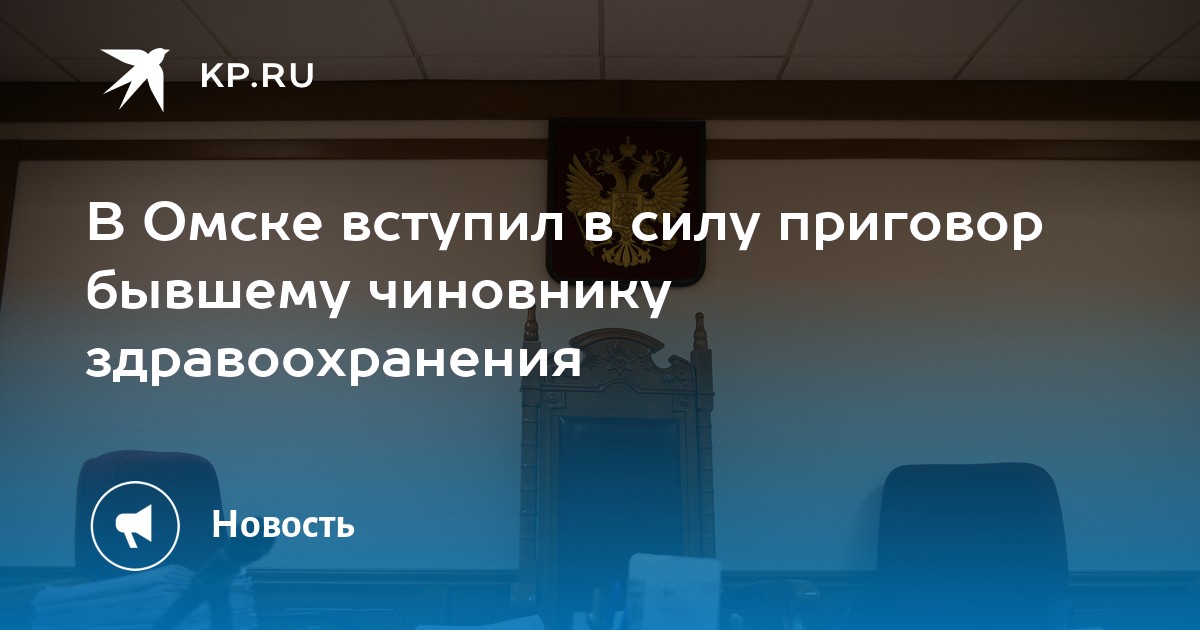 KP.RU

В Омске вступил в силу приговор бывшему чиновнику здравоохранения

Новость